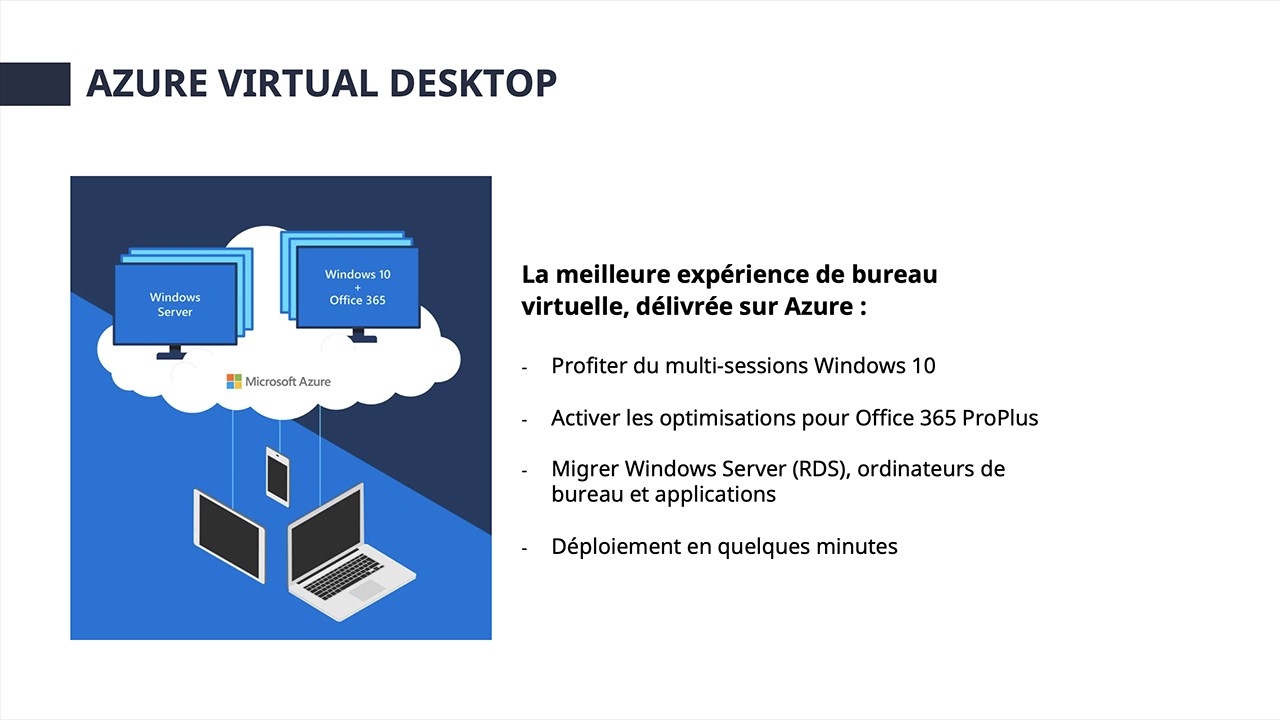 AZURE VIRTUAL DESKTOP

Windows Server

Windows 10 + Office 365

Microsoft Azure

La meilleure expérience de bureau virtuelle, délivrée sur Azure :

- Profiter du multi-sessions Windows 10

- Activer les optimisations pour Office 365 ProPlus

- Migrer Windows Server (RDS), ordinateurs de bureau et applications

- Déploiement en quelques minutes